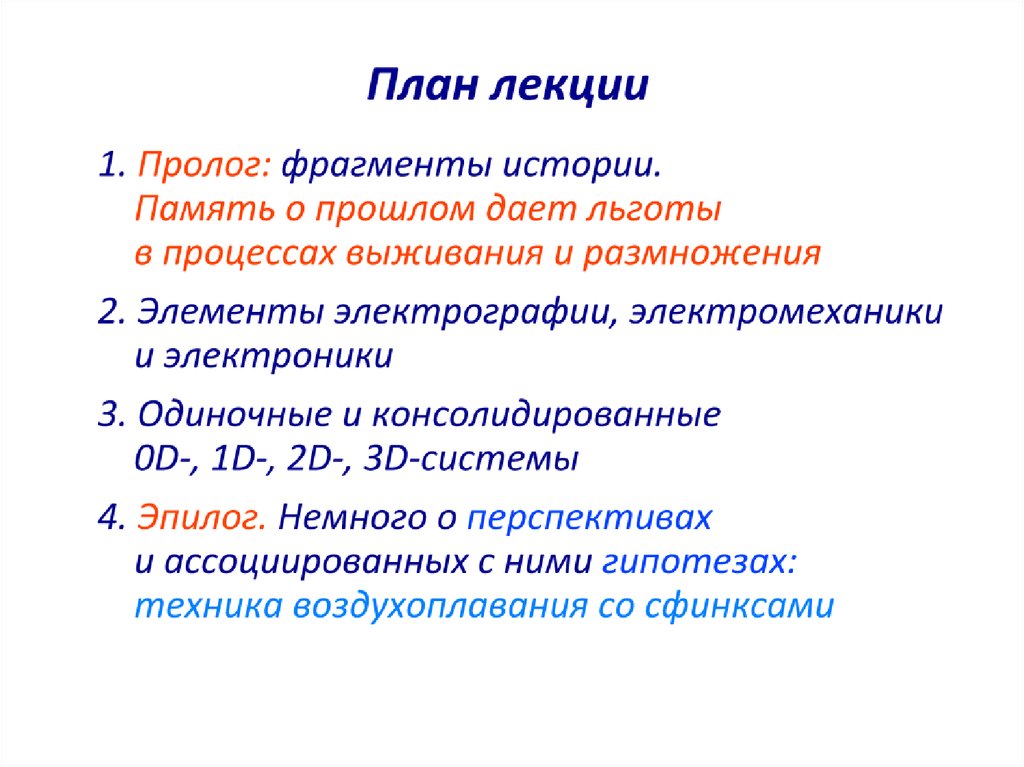 План лекции

1. Пролог: фрагменты истории. Память о прошлом дает льготы в процессах выживания и размножения

2. Элементы электрографии, электромеханики и электроники

3. Одиночные и консолидированные 0D-, 1D-, 2D-, 3D-системы

4. Эпилог. Немного о перспективах и ассоциированных с ними гипотезах: техника воздухоплавания со сфинксами